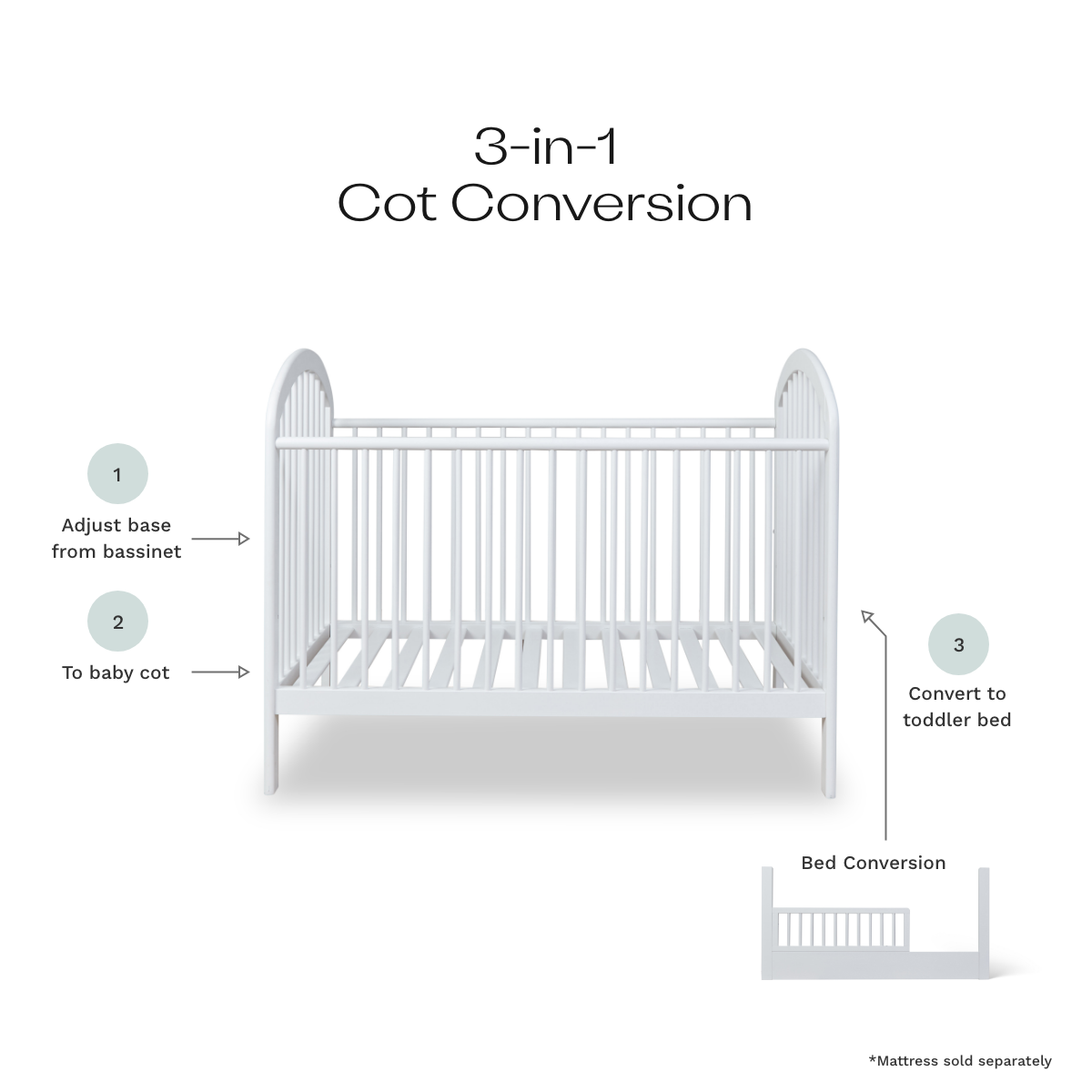 3-in-1
Cot Conversion

1

Adjust base from bassinet

2

To baby cot

3

Convert to toddler bed

Bed Conversion

*Mattress sold separately